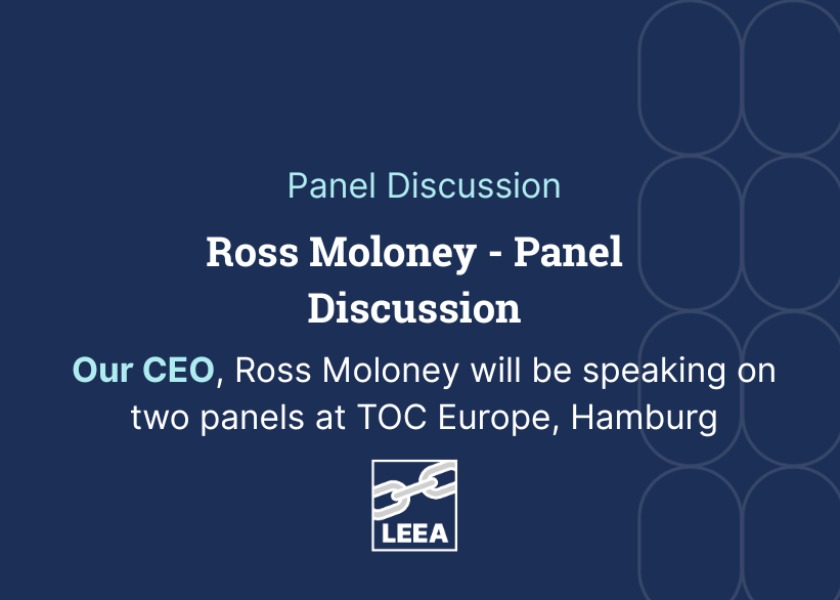 Panel Discussion

Ross Moloney - Panel Discussion

Our CEO, Ross Moloney will be speaking on two panels at TOC Europe, Hamburg

LEEA